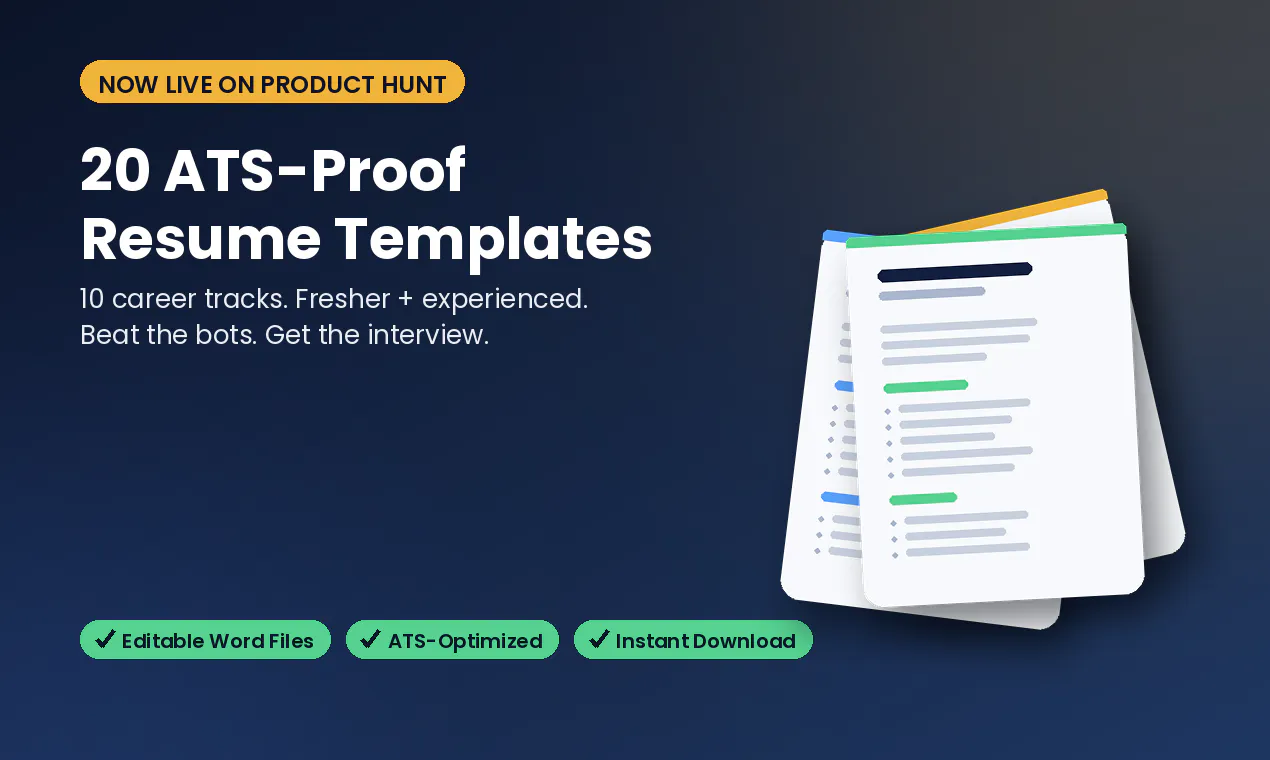 NOW LIVE ON PRODUCT HUNT

20 ATS-Proof Resume Templates

10 career tracks. Fresher + experienced.
Beat the bots. Get the interview.

✔ Editable Word Files ✔ ATS-Optimized ✔ Instant Download